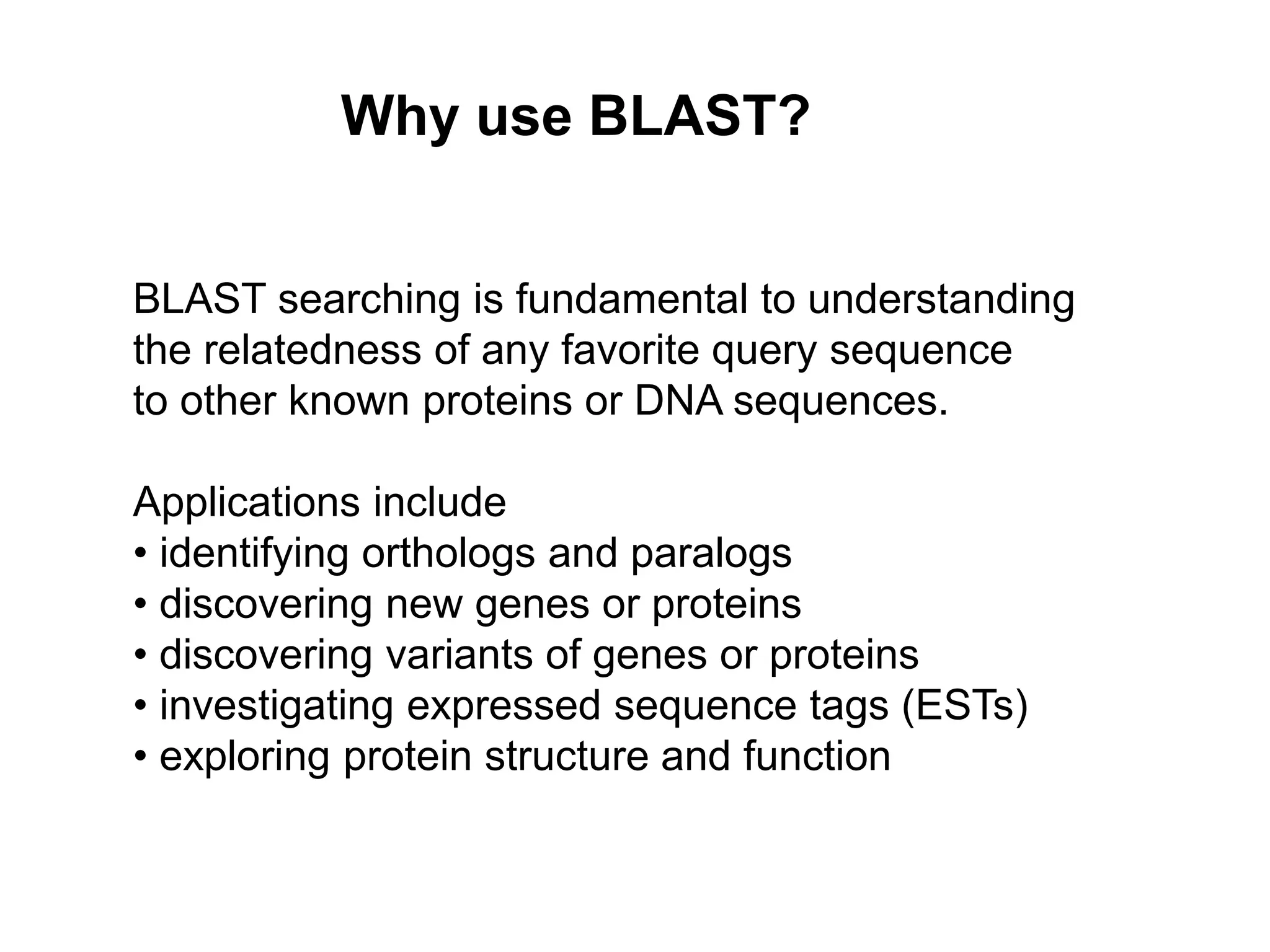 Why use BLAST?

BLAST searching is fundamental to understanding the relatedness of any favorite query sequence to other known proteins or DNA sequences.

Applications include
• identifying orthologs and paralogs
• discovering new genes or proteins
• discovering variants of genes or proteins
• investigating expressed sequence tags (ESTs)
• exploring protein structure and function